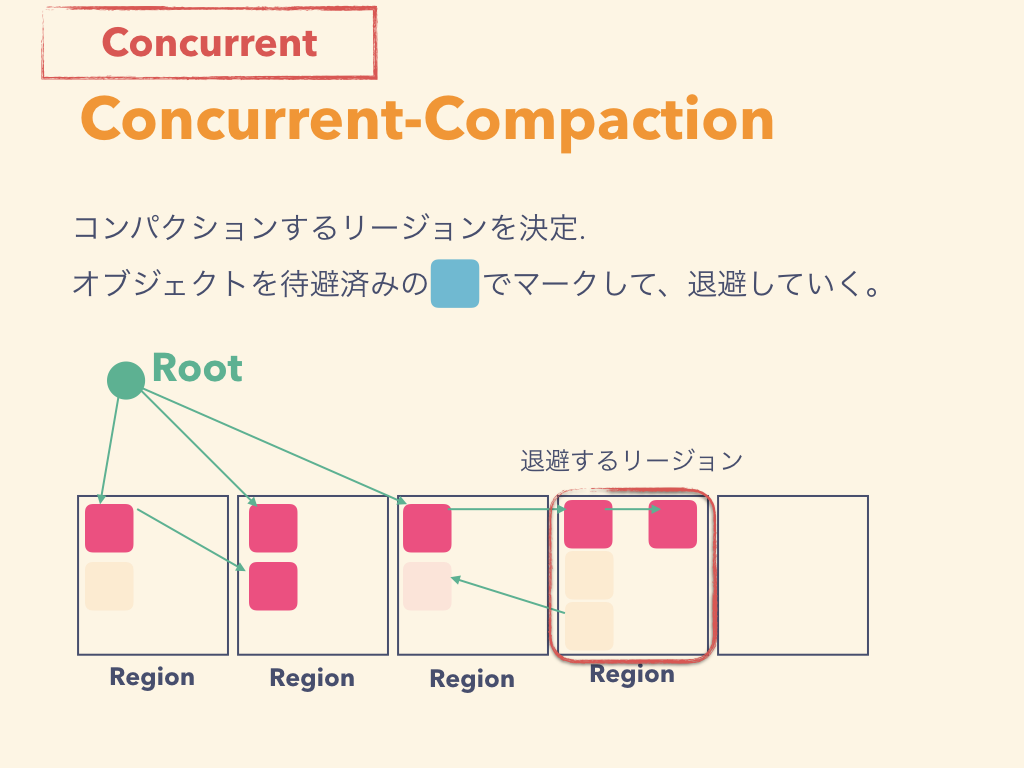 Concurrent

Concurrent-Compaction

コンパクションするリージョンを決定.

オブジェクトを待避済みの でマークして、退避していく。

Root

退避するリージョン

Region Region Region Region